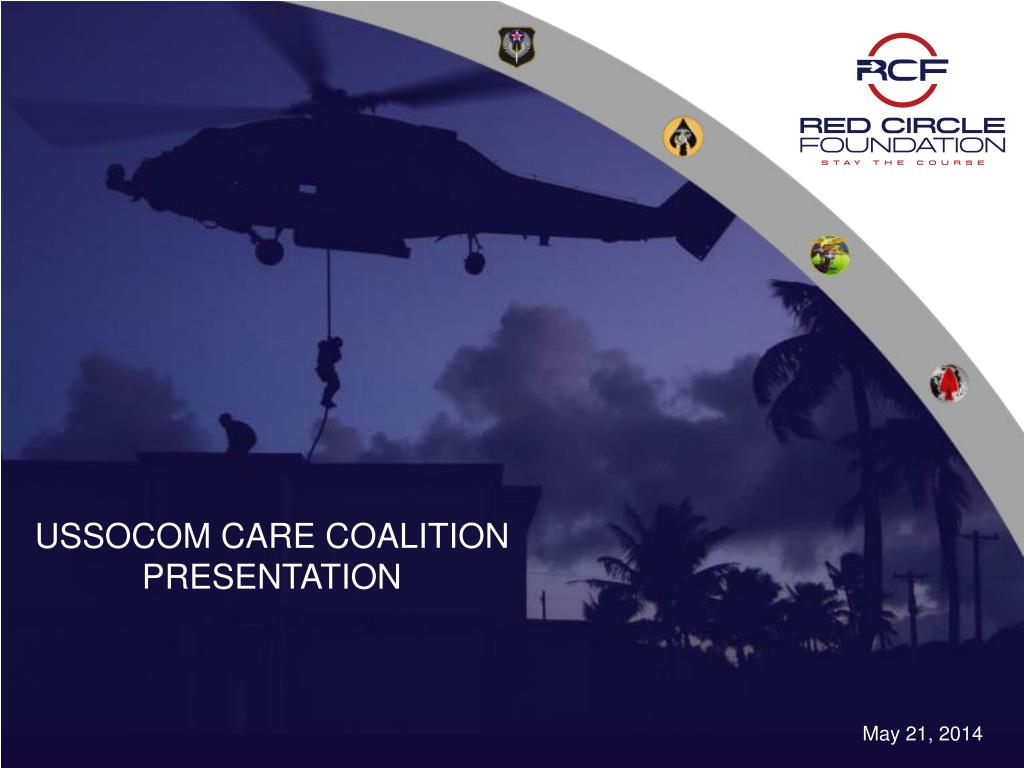 RCF
RED CIRCLE
FOUNDATION
STAY THE COURSE

USSOCOM CARE COALITION PRESENTATION

May 21, 2014